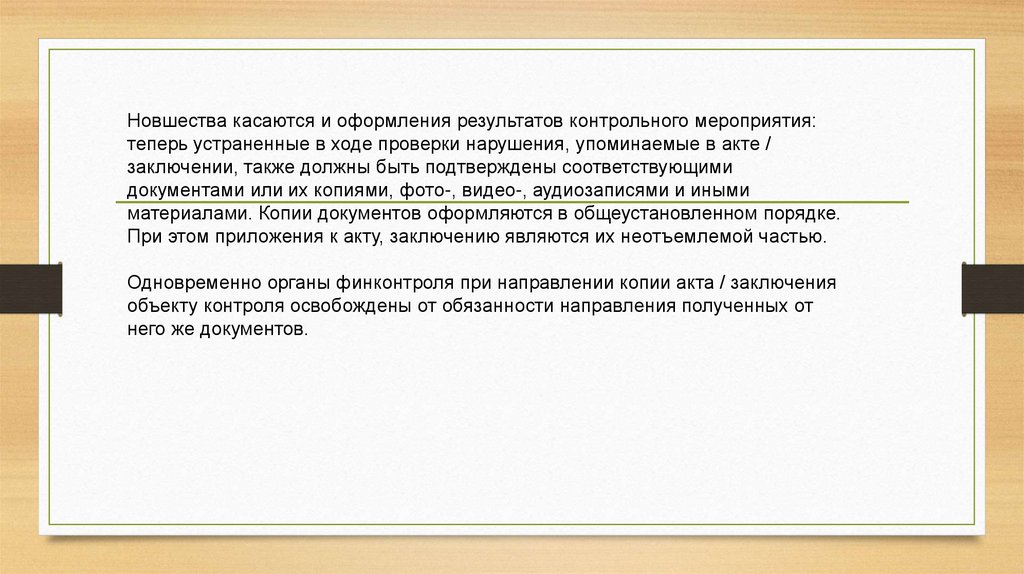 Новшества касаются и оформления результатов контрольного мероприятия: теперь устраненные в ходе проверки нарушения, упоминаемые в акте / заключении, также должны быть подтверждены соответствующими документами или их копиями, фото-, видео-, аудиозаписями и иными материалами. Копии документов оформляются в общеустановленном порядке. При этом приложения к акту, заключению являются их неотъемлемой частью.

Одновременно органы финконтроля при направлении копии акта / заключения объекту контроля освобождены от обязанности направления полученных от него же документов.